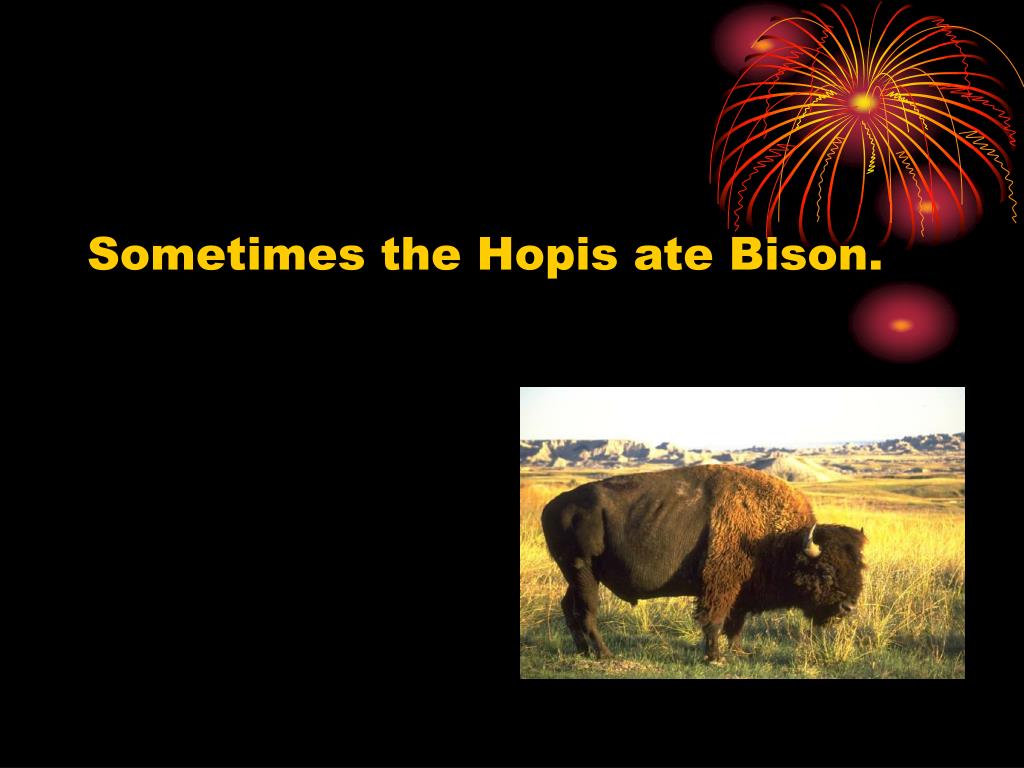 Sometimes the Hopis ate Bison.